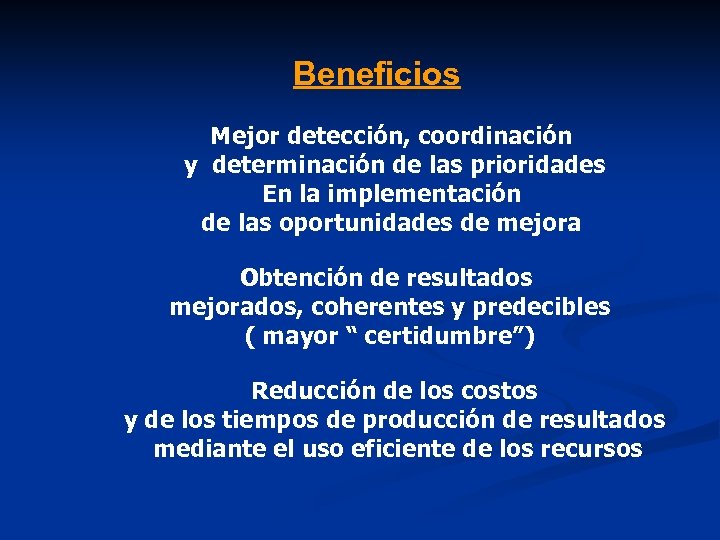 Beneficios

Mejor detección, coordinación y determinación de las prioridades En la implementación de las oportunidades de mejora

Obtención de resultados mejorados, coherentes y predecibles ( mayor “ certidumbre”)

Reducción de los costos y de los tiempos de producción de resultados mediante el uso eficiente de los recursos